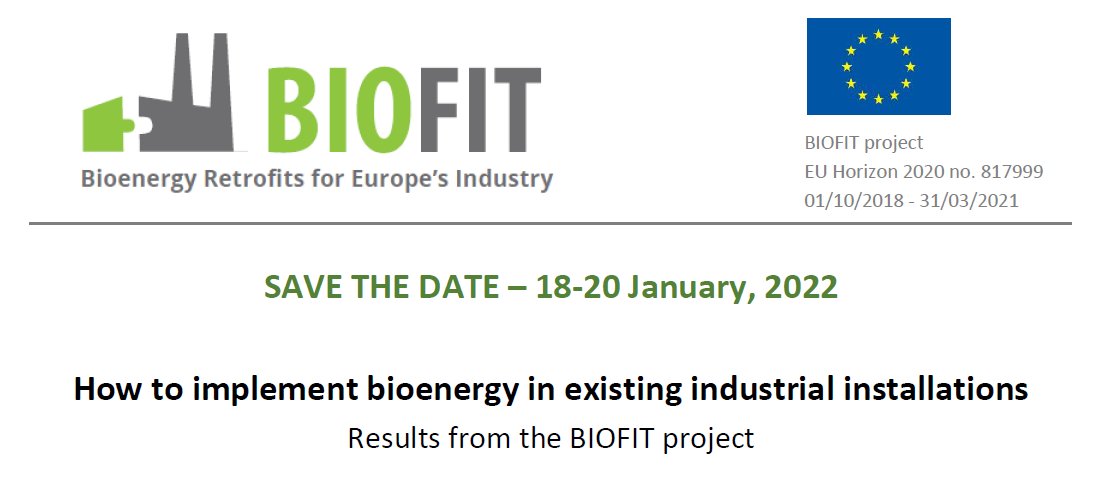 BIOFIT
Bioenergy Retrofits for Europe's Industry

BIOFIT project
EU Horizon 2020 no. 817999
01/10/2018 - 31/03/2021

SAVE THE DATE – 18-20 January, 2022

How to implement bioenergy in existing industrial installations
Results from the BIOFIT project